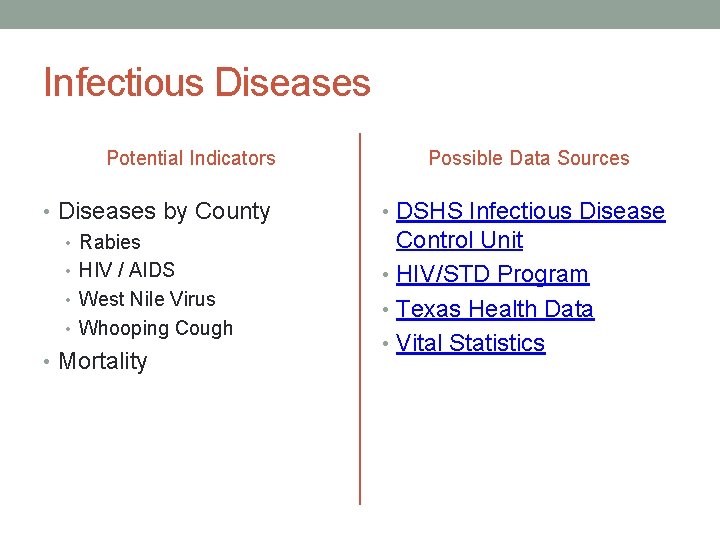 Infectious Diseases

Potential Indicators

• Diseases by County
  • Rabies
  • HIV / AIDS
  • West Nile Virus
  • Whooping Cough
• Mortality

Possible Data Sources

• DSHS Infectious Disease Control Unit
• HIV/STD Program
• Texas Health Data
• Vital Statistics